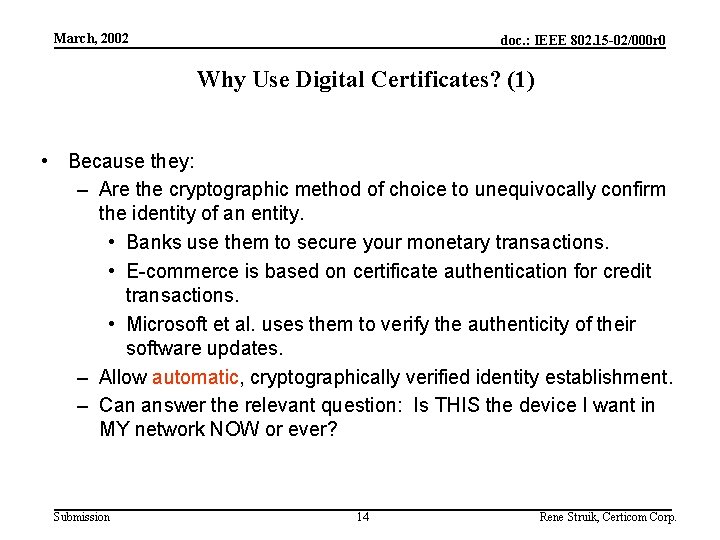 March, 2002

doc.: IEEE 802.15-02/000r0

Why Use Digital Certificates? (1)

• Because they:
– Are the cryptographic method of choice to unequivocally confirm the identity of an entity.
• Banks use them to secure your monetary transactions.
• E-commerce is based on certificate authentication for credit transactions.
• Microsoft et al. uses them to verify the authenticity of their software updates.
– Allow automatic, cryptographically verified identity establishment.
– Can answer the relevant question: Is THIS the device I want in MY network NOW or ever?

Submission

14

Rene Struik, Certicom Corp.